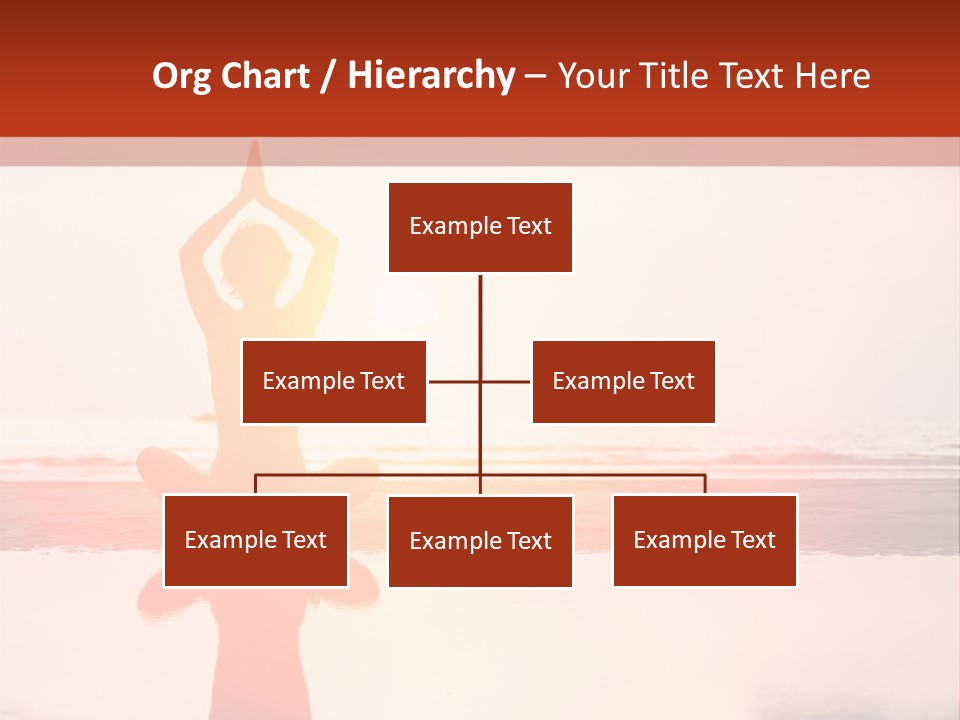 Org Chart / Hierarchy – Your Title Text Here

Example Text

Example Text

Example Text

Example Text

Example Text

Example Text